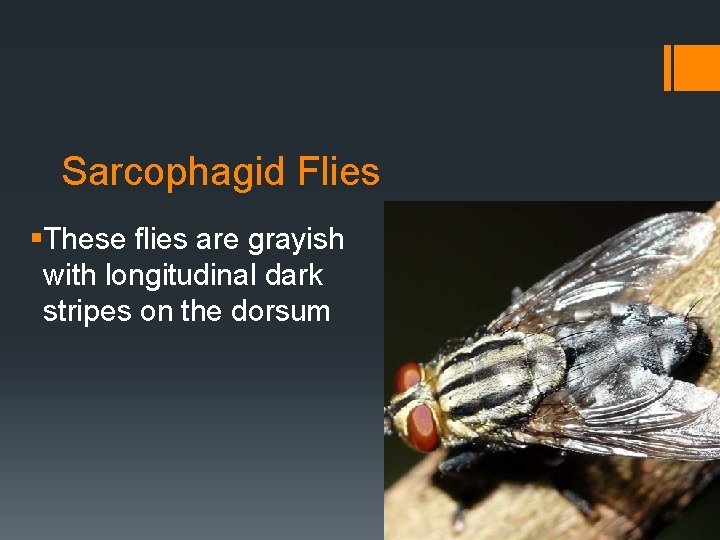 Sarcophagid Flies

▪These flies are grayish with longitudinal dark stripes on the dorsum